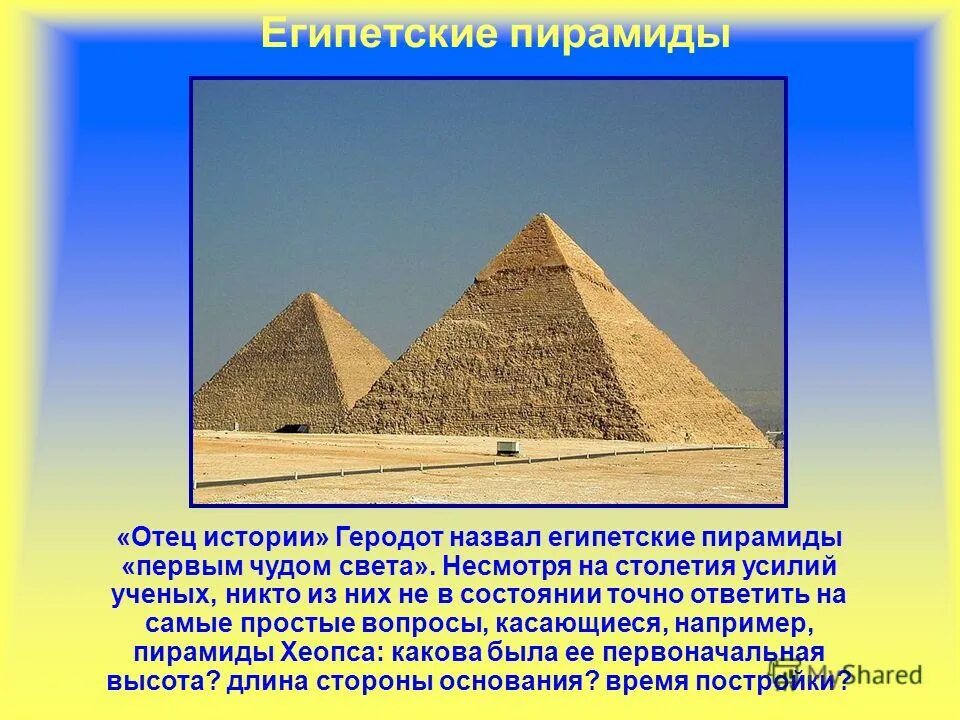 Египетские пирамиды

«Отец истории» Геродот назвал египетские пирамиды «первым чудом света». Несмотря на столетия усилий ученых, никто из них не в состоянии точно ответить на самые простые вопросы, касающиеся, например, пирамиды Хеопса: какова была ее первоначальная высота? длина стороны основания? время постройки?

MyShared